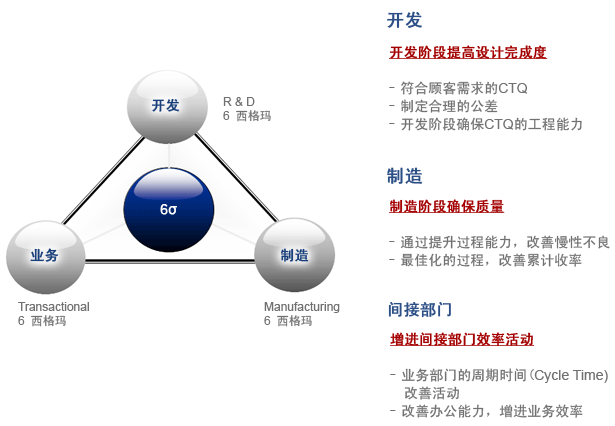 开发

R & D
6 西格玛

6σ

业务

制造

Transactional
6 西格玛

Manufacturing
6 西格玛

开发

开发阶段提高设计完成度

- 符合顾客需求的CTQ
- 制定合理的公差
- 开发阶段确保CTQ的工程能力

制造

制造阶段确保质量

- 通过提升过程能力，改善慢性不良
- 最佳化的过程，改善累计收率

间接部门

增进间接部门效率活动

- 业务部门的周期时间(Cycle Time) 改善活动
- 改善办公能力，增进业务效率